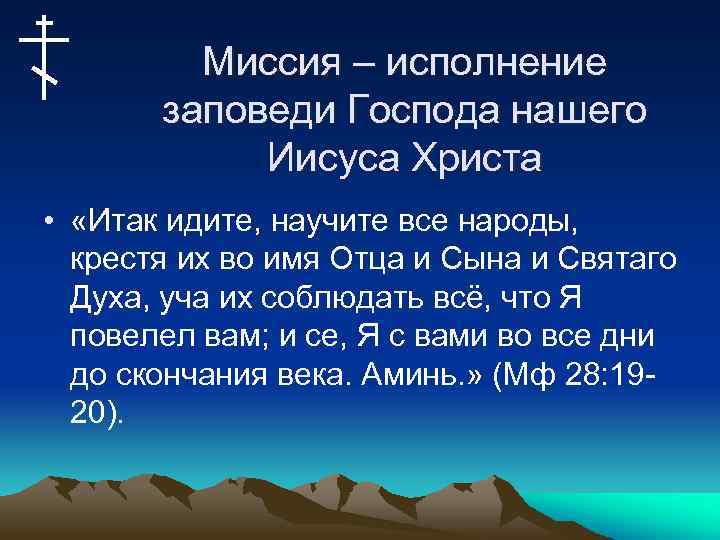 Миссия – исполнение заповеди Господа нашего Иисуса Христа

• «Итак идите, научите все народы, крестя их во имя Отца и Сына и Святаго Духа, уча их соблюдать всё, что Я повелел вам; и се, Я с вами во все дни до скончания века. Аминь.» (Мф 28:19-20).